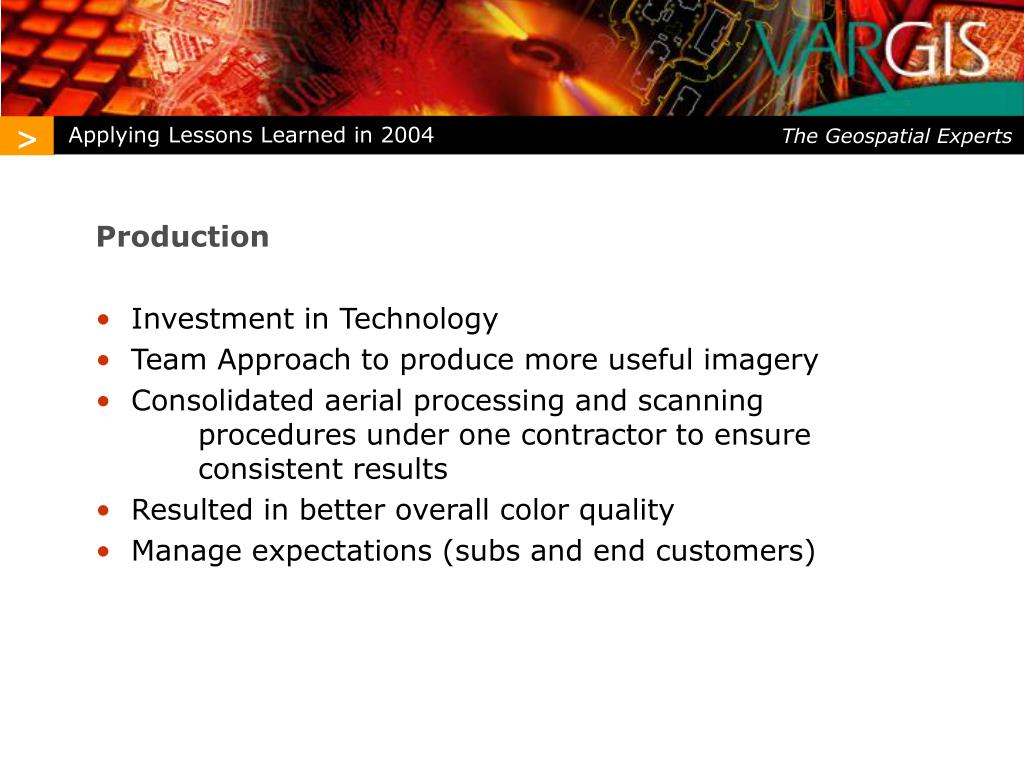 VARGIS

> Applying Lessons Learned in 2004

The Geospatial Experts

Production

• Investment in Technology
• Team Approach to produce more useful imagery
• Consolidated aerial processing and scanning procedures under one contractor to ensure consistent results
• Resulted in better overall color quality
• Manage expectations (subs and end customers)